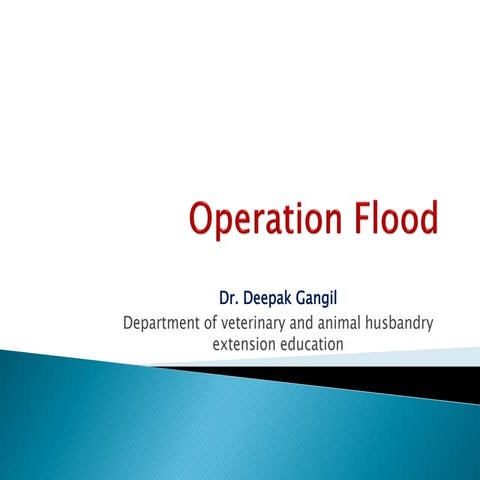 Operation Flood

Dr. Deepak Gangil

Department of veterinary and animal husbandry extension education